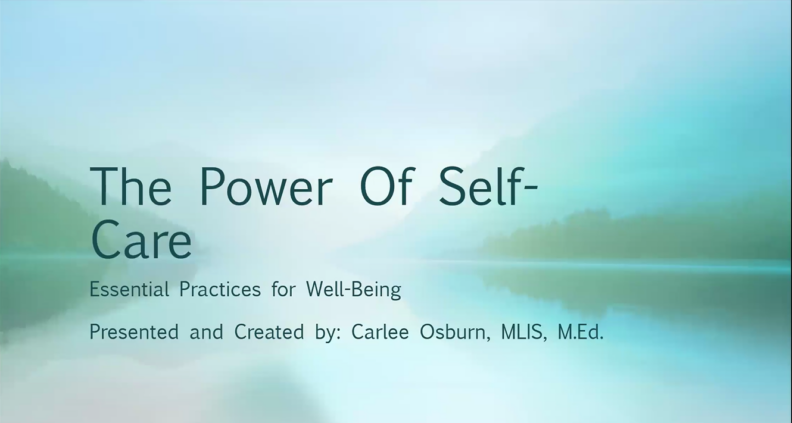 The Power Of Self-Care

Essential Practices for Well-Being

Presented and Created by: Carlee Osburn, MLIS, M.Ed.